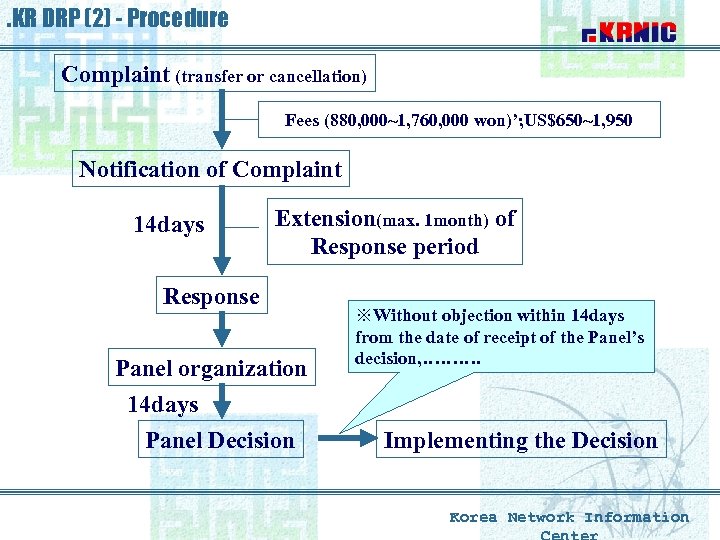 .KR DRP (2) - Procedure

KRNIC

Complaint (transfer or cancellation)

Fees (880,000~1,760,000 won)';US$650~1,950

Notification of Complaint

14days

Extension(max. 1month) of Response period

Response

※Without objection within 14days from the date of receipt of the Panel's decision,……….

Panel organization

14days

Panel Decision

Implementing the Decision

Korea Network Information Center